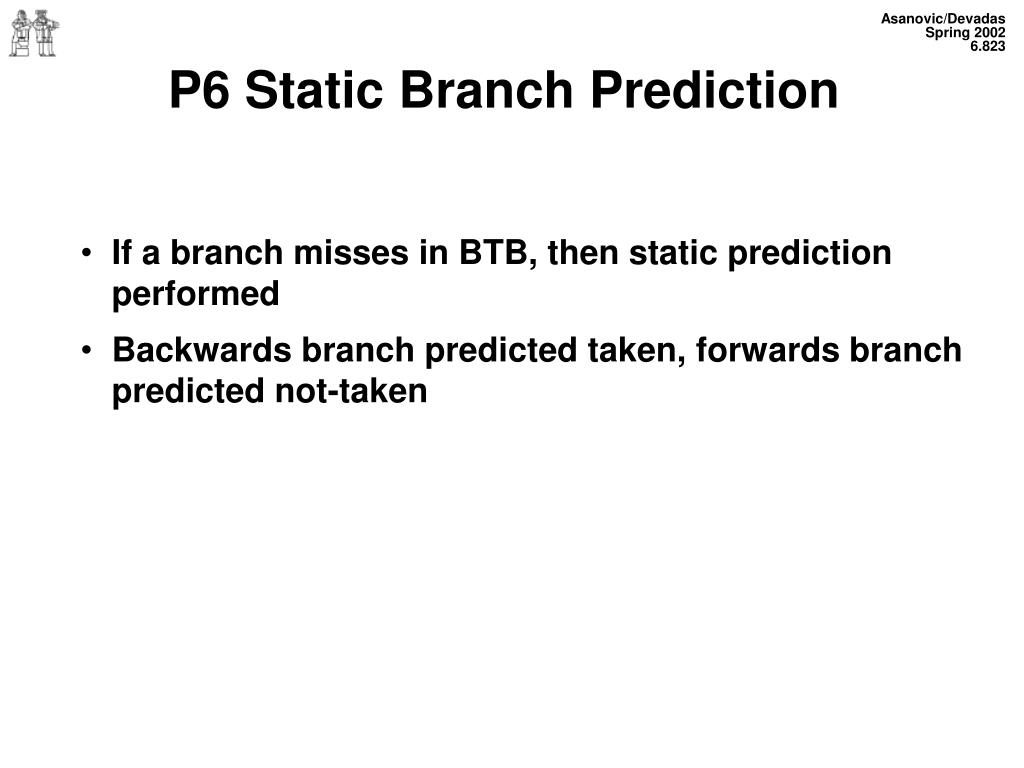 Asanovic/Devadas
Spring 2002
6.823

P6 Static Branch Prediction

• If a branch misses in BTB, then static prediction performed

• Backwards branch predicted taken, forwards branch predicted not-taken